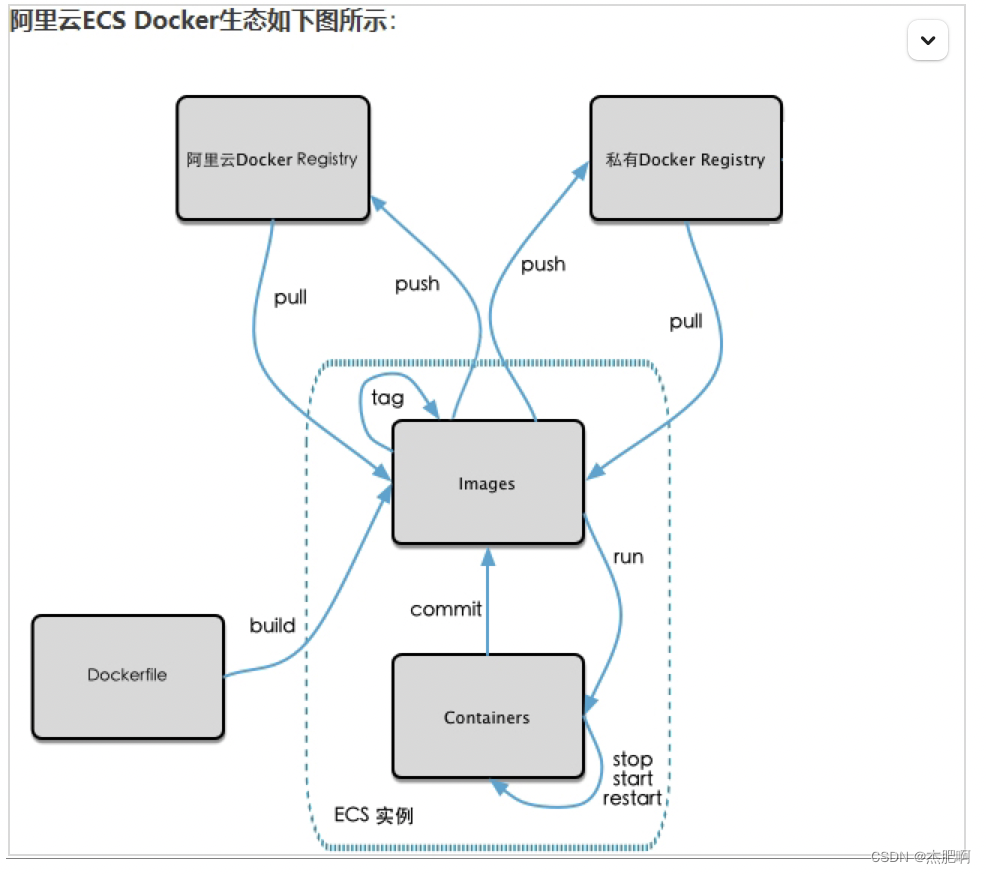 阿里云ECS Docker生态如下图所示：

阿里云Docker Registry

私有Docker Registry

pull

push

push

pull

tag

Images

run

commit

build

Dockerfile

Containers

stop
start
restart

ECS 实例

CSDN @杰肥啊